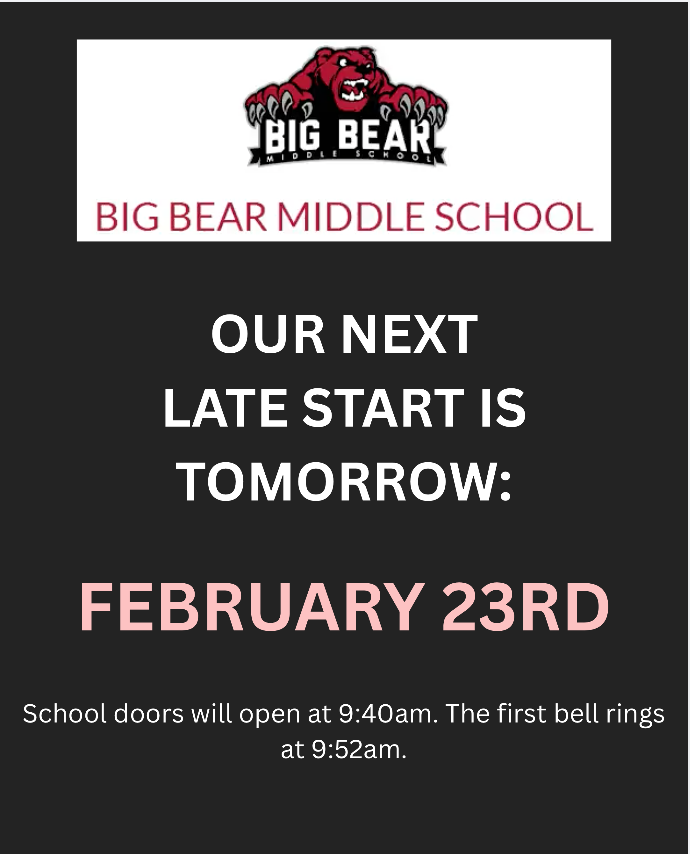 BIG BEAR
MIDDLE SCHOOL

BIG BEAR MIDDLE SCHOOL

OUR NEXT LATE START IS TOMORROW:

FEBRUARY 23RD

School doors will open at 9:40am. The first bell rings at 9:52am.